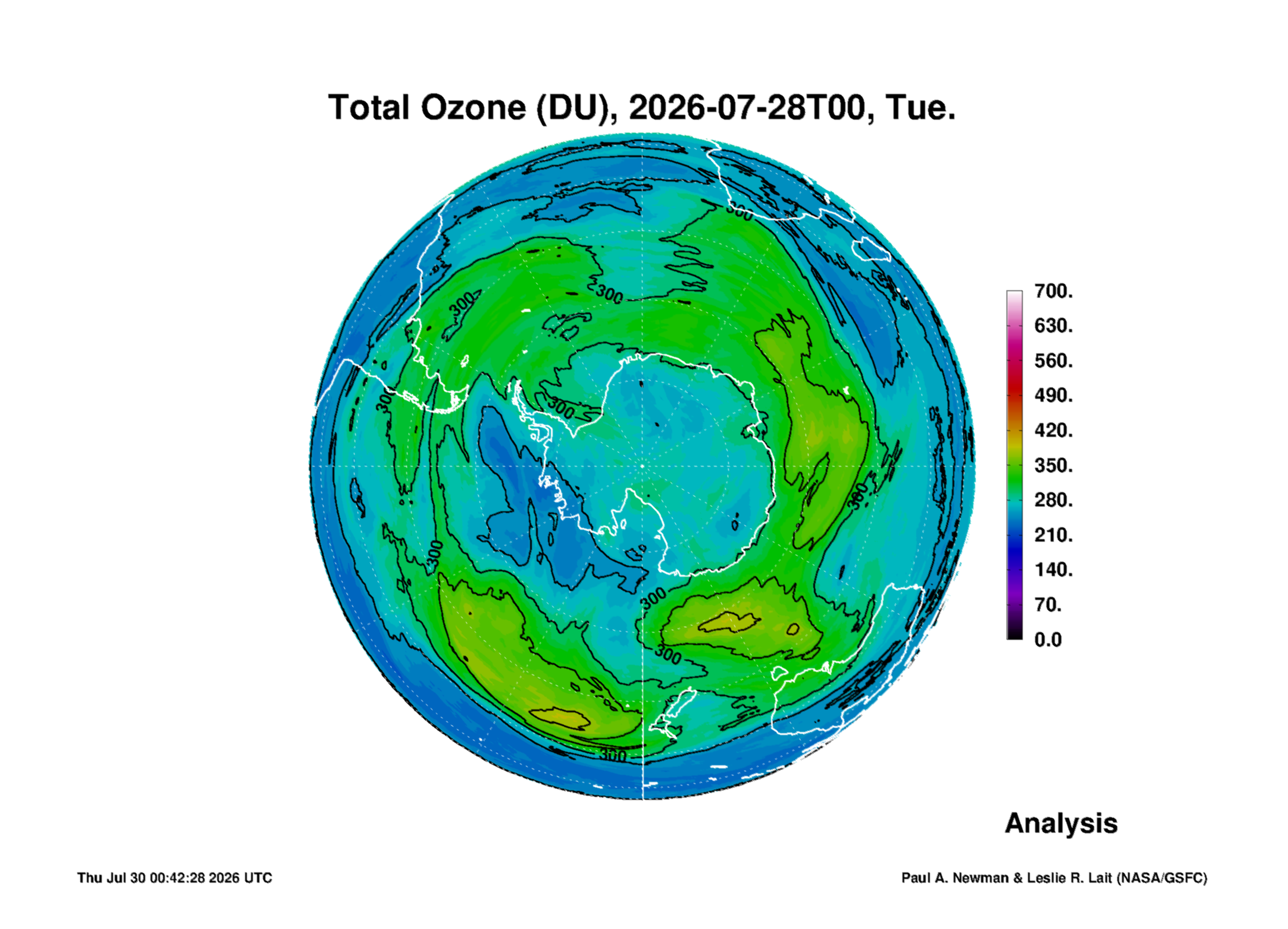 Total Ozone (DU), 2026-07-28T00, Tue.

300
300
300
300
300
300
300
300
300
300

700.
630.
560.
490.
420.
350.
280.
210.
140.
70.
0.0

Analysis

Thu Jul 30 00:42:28 2026 UTC

Paul A. Newman & Leslie R. Lait (NASA/GSFC)